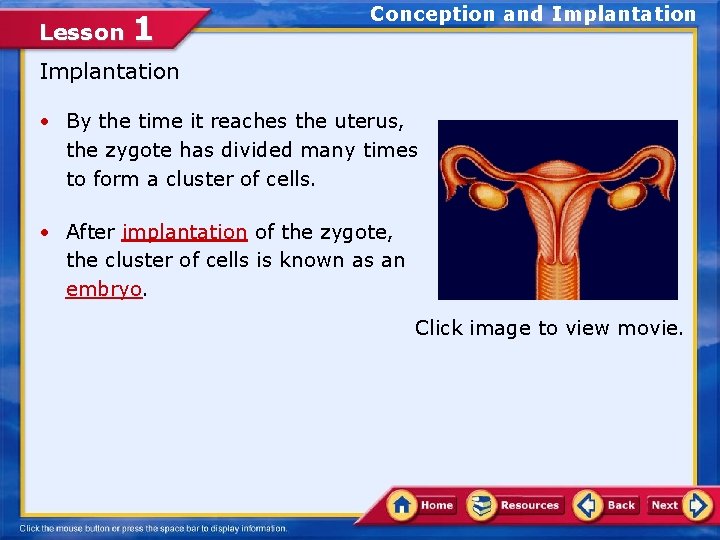 Lesson 1

Conception and Implantation

Implantation

• By the time it reaches the uterus, the zygote has divided many times to form a cluster of cells.

• After implantation of the zygote, the cluster of cells is known as an embryo.

Click image to view movie.

Home Resources Back Next

Click the mouse button or press the space bar to display information.